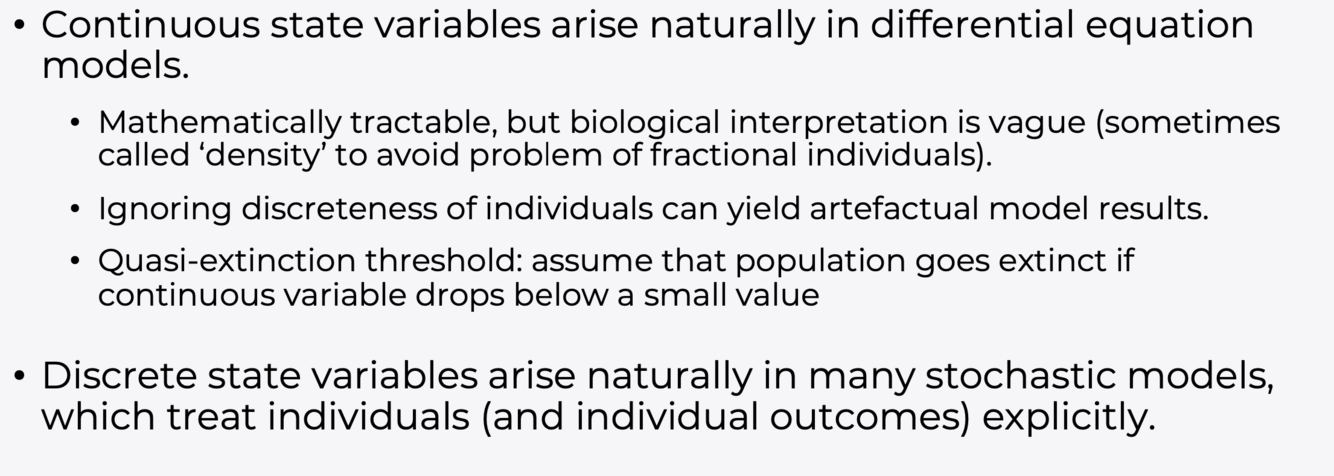 • Continuous state variables arise naturally in differential equation models.

• Mathematically tractable, but biological interpretation is vague (sometimes called ‘density’ to avoid problem of fractional individuals).

• Ignoring discreteness of individuals can yield artefactual model results.

• Quasi-extinction threshold: assume that population goes extinct if continuous variable drops below a small value

• Discrete state variables arise naturally in many stochastic models, which treat individuals (and individual outcomes) explicitly.